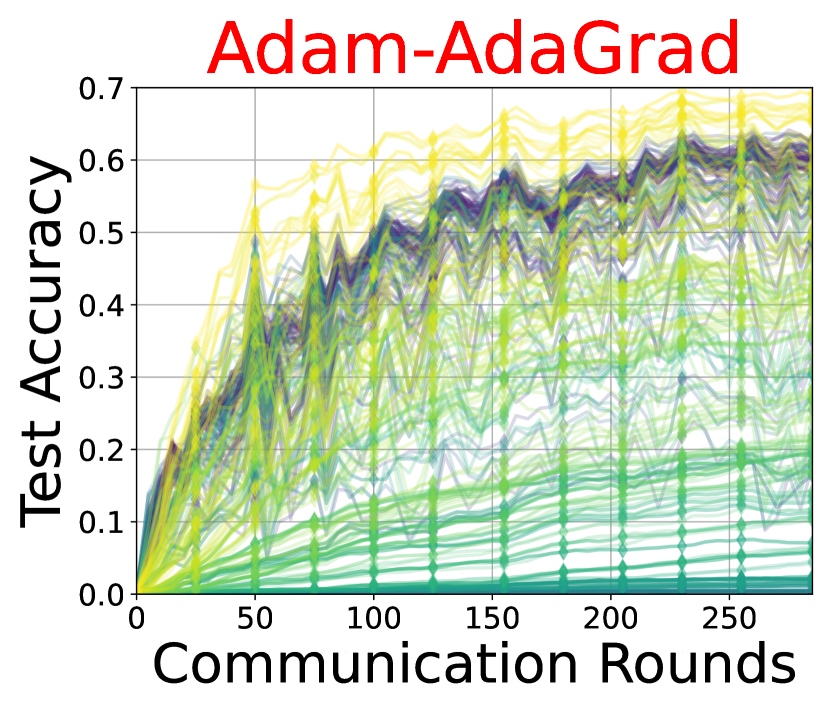 Adam-AdaGrad

Test Accuracy

0.7
0.6
0.5
0.4
0.3
0.2
0.1
0.0

0
50
100
150
200
250

Communication Rounds